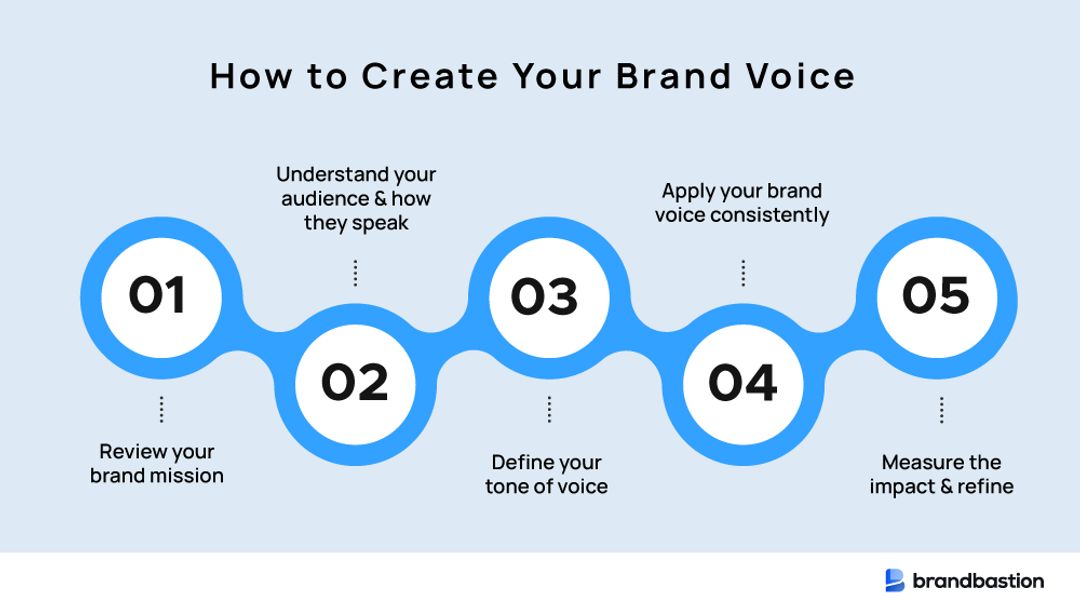 How to Create Your Brand Voice

01

Review your brand mission

02

Understand your audience & how they speak

03

Define your tone of voice

04

Apply your brand voice consistently

05

Measure the impact & refine

brandbastion